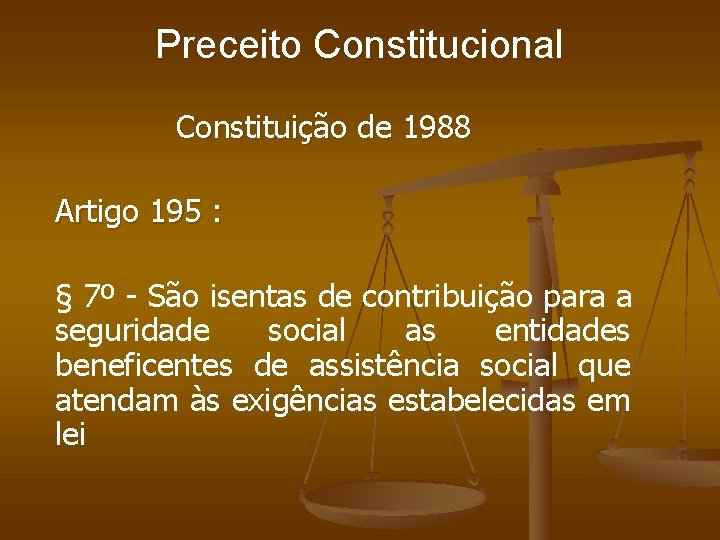 Preceito Constitucional

Constituição de 1988

Artigo 195 :

§ 7º - São isentas de contribuição para a seguridade social as entidades beneficentes de assistência social que atendam às exigências estabelecidas em lei